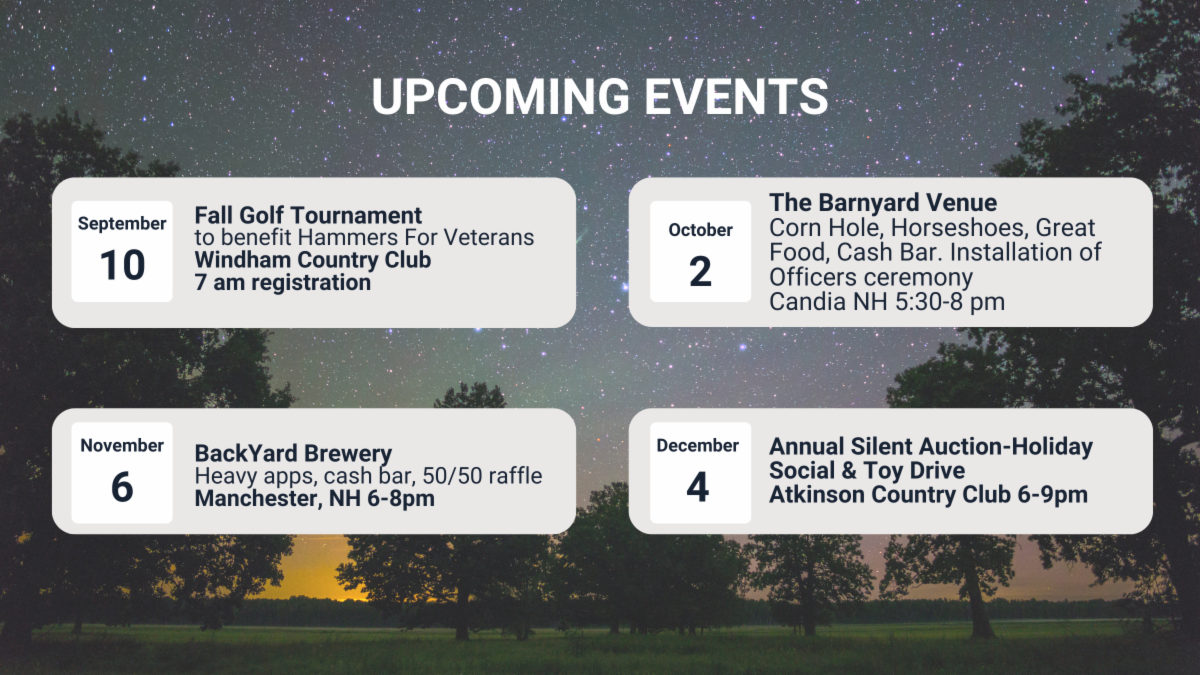 UPCOMING EVENTS

September
10

Fall Golf Tournament
to benefit Hammers For Veterans
Windham Country Club
7 am registration

October
2

The Barnyard Venue
Corn Hole, Horseshoes, Great Food, Cash Bar. Installation of Officers ceremony
Candia NH 5:30-8 pm

November
6

BackYard Brewery
Heavy apps, cash bar, 50/50 raffle
Manchester, NH 6-8pm

December
4

Annual Silent Auction-Holiday Social & Toy Drive
Atkinson Country Club 6-9pm